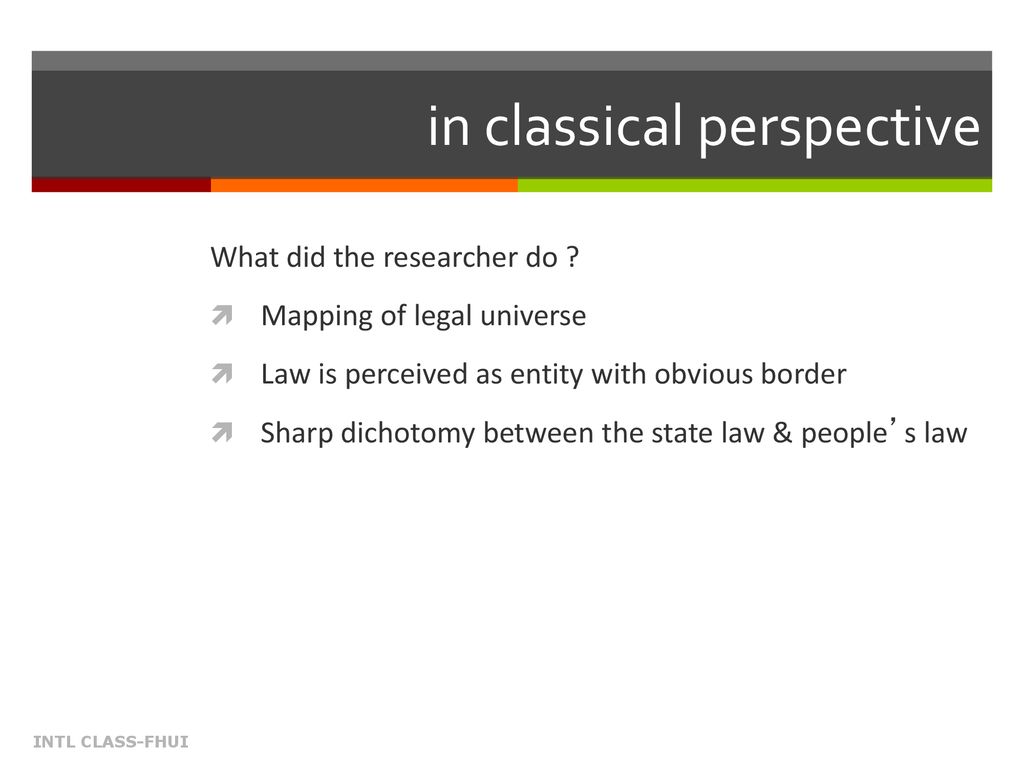 in classical perspective

What did the researcher do ?

Mapping of legal universe

Law is perceived as entity with obvious border

Sharp dichotomy between the state law & people’s law

INTL CLASS-FHUI